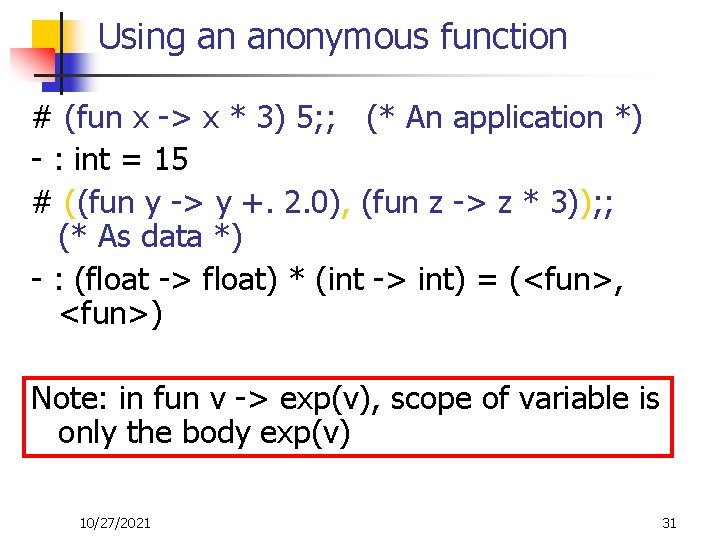 Using an anonymous function

# (fun x -> x * 3) 5;; (* An application *)
- : int = 15
# ((fun y -> y +. 2.0), (fun z -> z * 3));; (* As data *)
- : (float -> float) * (int -> int) = (<fun>, <fun>)

Note: in fun v -> exp(v), scope of variable is only the body exp(v)

10/27/2021

31